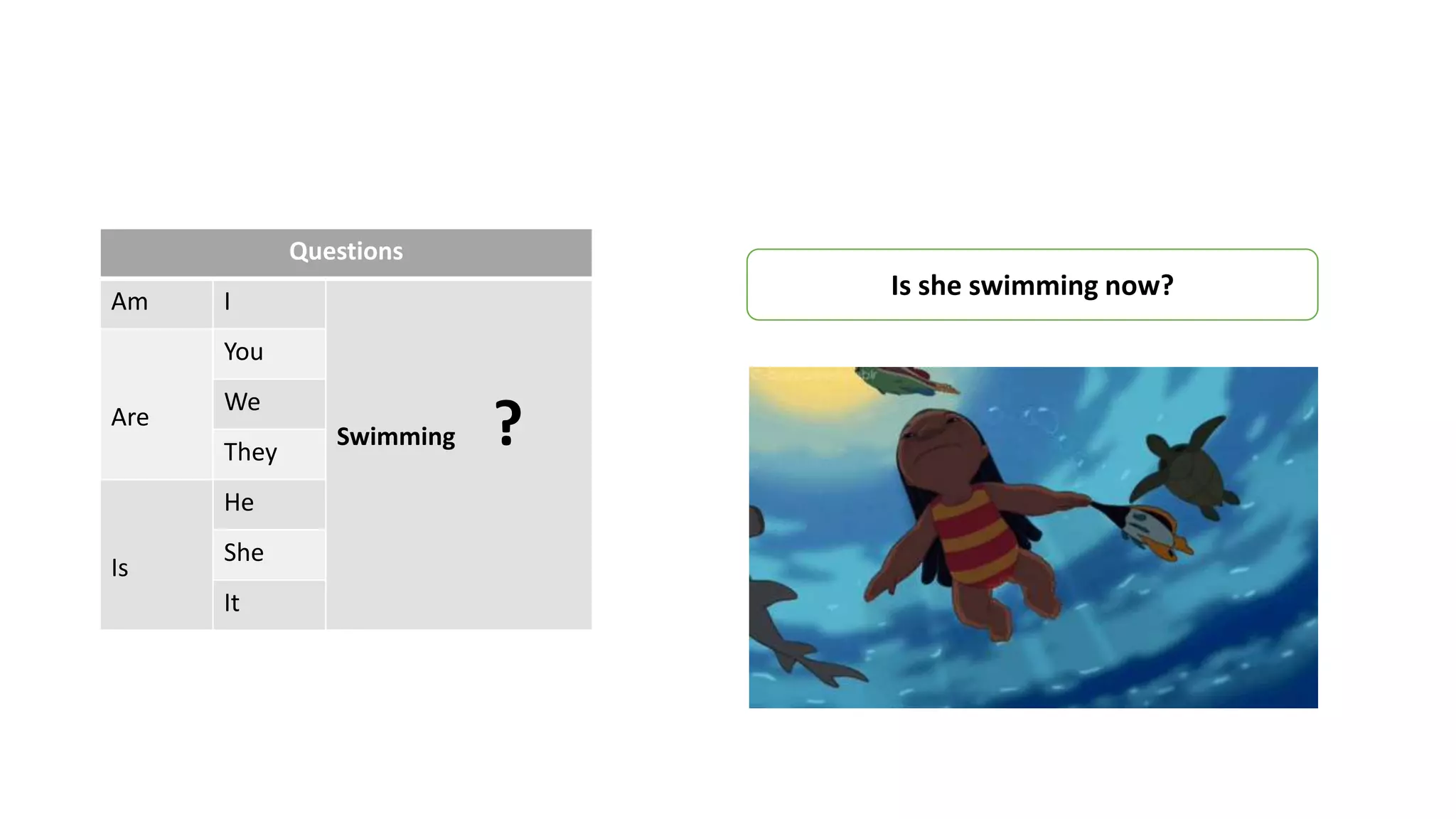 | Questions | | |
|---|---|---|
| Am | I | Swimming ? |
| Are | You | |
| | We | |
| | They | |
| Is | He | |
| | She | |
| | It | |

Is she swimming now?